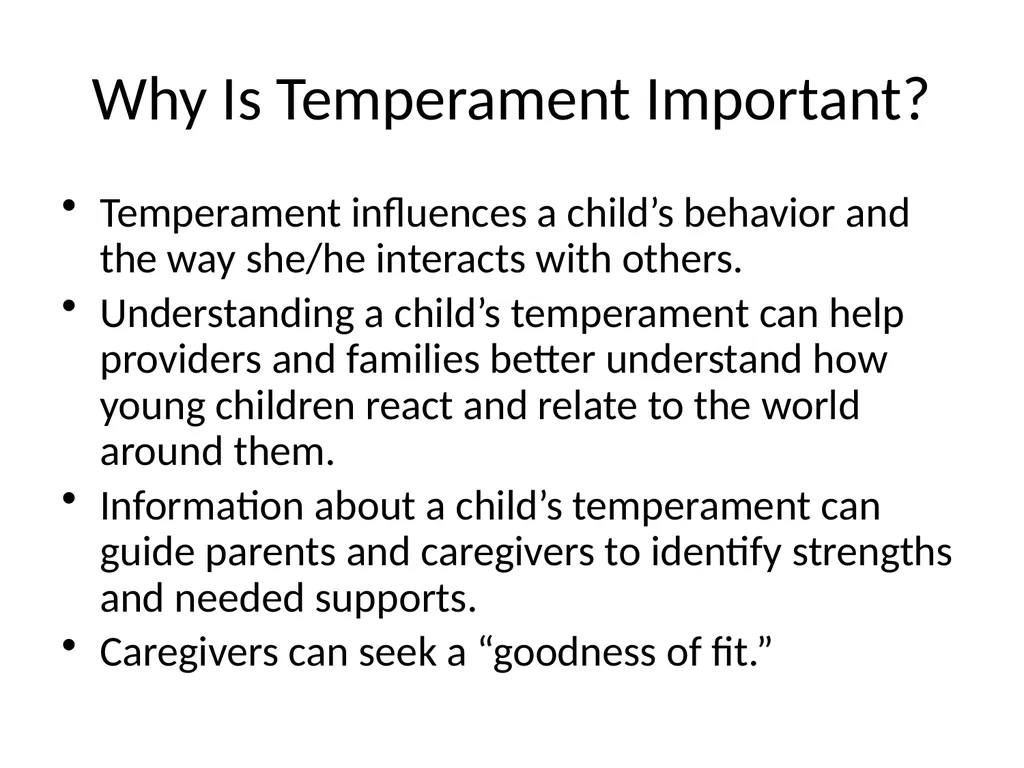 Why Is Temperament Important?

• Temperament influences a child's behavior and the way she/he interacts with others.
• Understanding a child's temperament can help providers and families better understand how young children react and relate to the world around them.
• Information about a child's temperament can guide parents and caregivers to identify strengths and needed supports.
• Caregivers can seek a "goodness of fit."